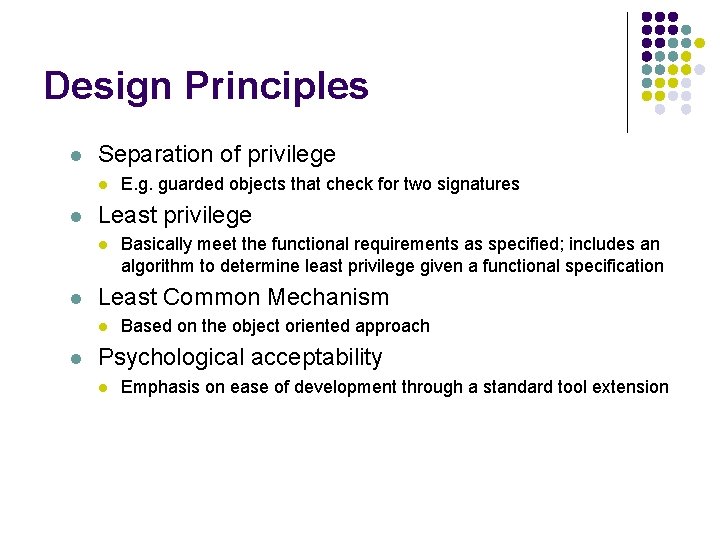 Design Principles

- Separation of privilege
  - E.g. guarded objects that check for two signatures
- Least privilege
  - Basically meet the functional requirements as specified; includes an algorithm to determine least privilege given a functional specification
- Least Common Mechanism
  - Based on the object oriented approach
- Psychological acceptability
  - Emphasis on ease of development through a standard tool extension